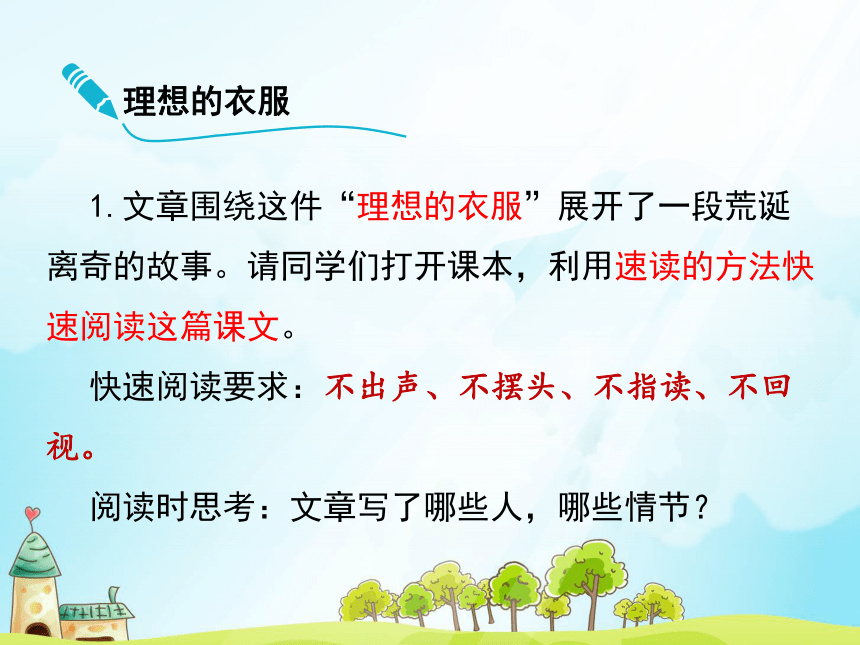 理想的衣服

1. 文章围绕这件“理想的衣服”展开了一段荒诞离奇的故事。请同学们打开课本，利用速读的方法快速阅读这篇课文。

快速阅读要求：不出声、不摆头、不指读、不回视。

阅读时思考：文章写了哪些人，哪些情节？